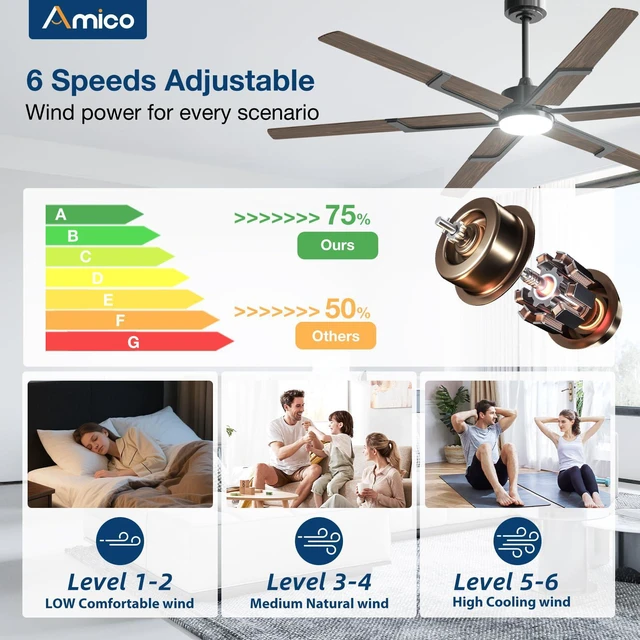 Amico

6 Speeds Adjustable
Wind power for every scenario

A
B
C
D
E
F
G

>>>>>>> 75%
Ours

>>>>>>> 50%
Others

Level 1-2
LOW Comfortable wind

Level 3-4
Medium Natural wind

Level 5-6
High Cooling wind